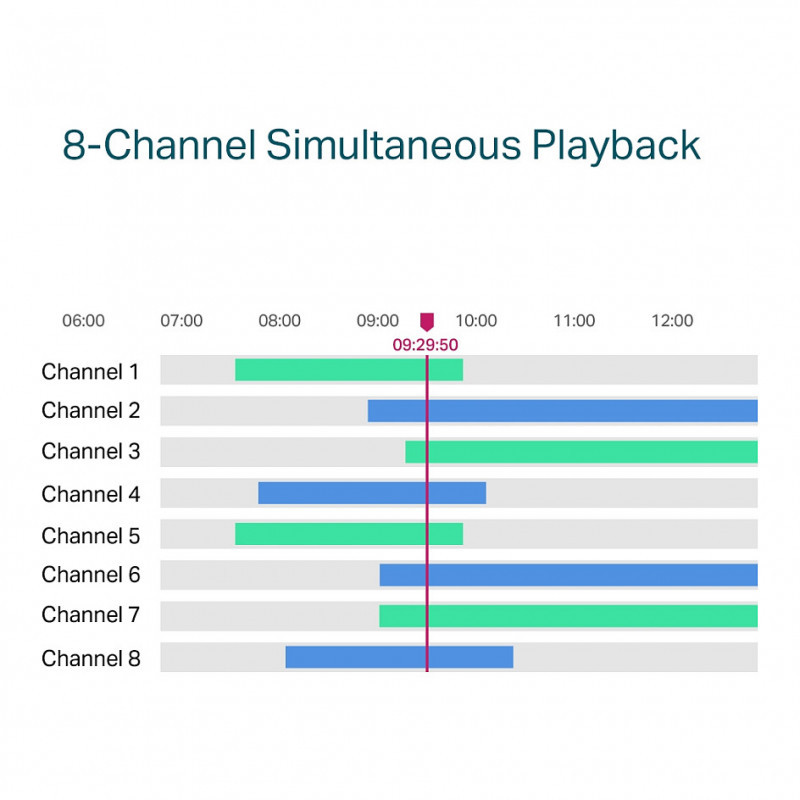 8-Channel Simultaneous Playback

06:00 07:00 08:00 09:00 10:00 11:00 12:00

09:29:50

Channel 1
Channel 2
Channel 3
Channel 4
Channel 5
Channel 6
Channel 7
Channel 8